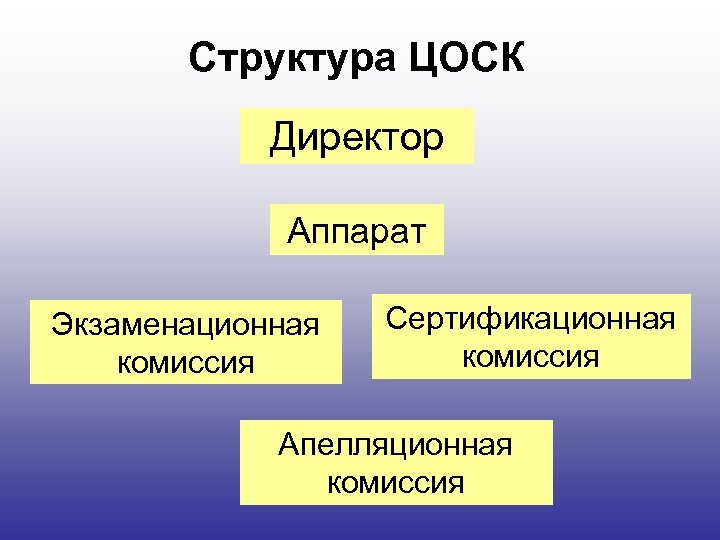 Структура ЦОСК

Директор

Аппарат

Экзаменационная комиссия

Сертификационная комиссия

Апелляционная комиссия